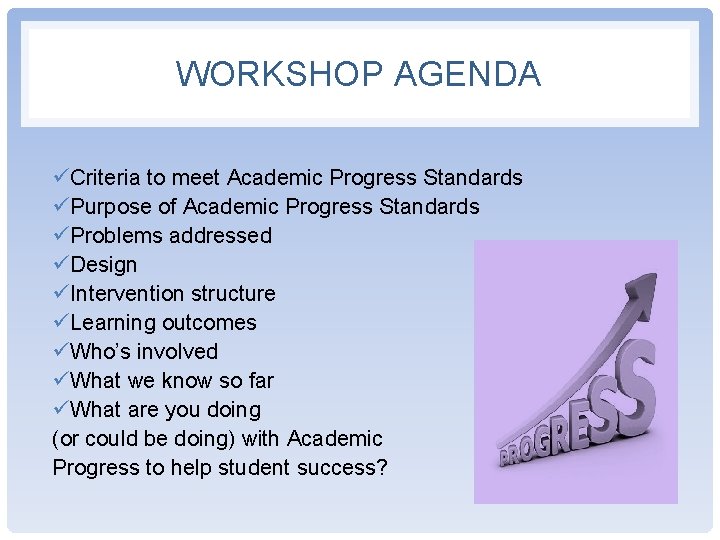 WORKSHOP AGENDA

✓Criteria to meet Academic Progress Standards
✓Purpose of Academic Progress Standards
✓Problems addressed
✓Design
✓Intervention structure
✓Learning outcomes
✓Who's involved
✓What we know so far
✓What are you doing (or could be doing) with Academic Progress to help student success?

PROGRESS